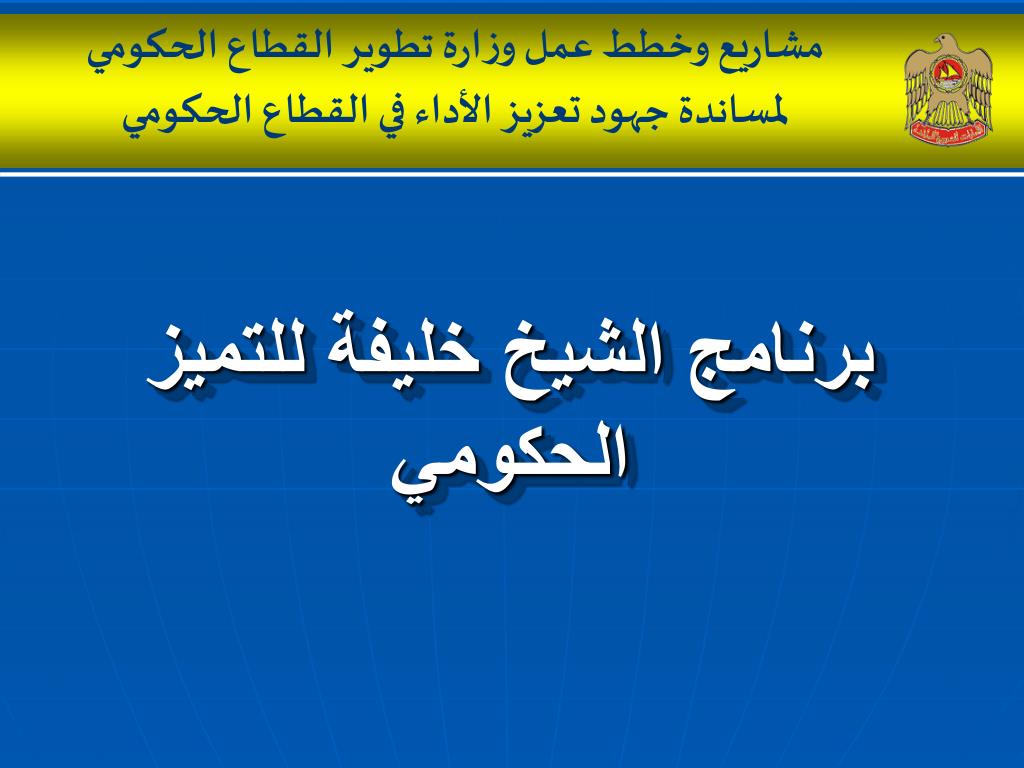 مشاريع وخطط عمل وزارة تطوير القطاع الحكومي
لمساندة جهود تعزيز الأداء في القطاع الحكومي

برنامج الشيخ خليفة للتميز الحكومي